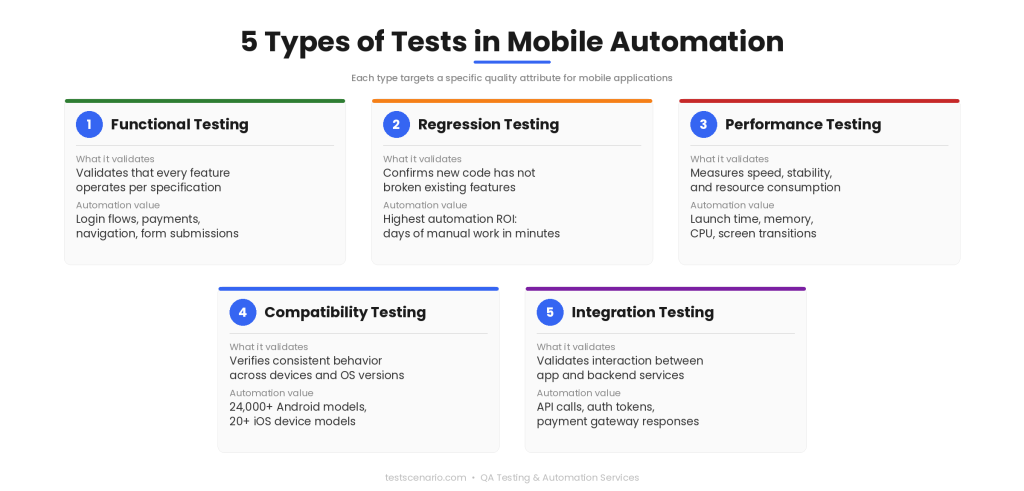 5 Types of Tests in Mobile Automation

Each type targets a specific quality attribute for mobile applications

1 Functional Testing

What it validates
Validates that every feature operates per specification

Automation value
Login flows, payments, navigation, form submissions

2 Regression Testing

What it validates
Confirms new code has not broken existing features

Automation value
Highest automation ROI: days of manual work in minutes

3 Performance Testing

What it validates
Measures speed, stability, and resource consumption

Automation value
Launch time, memory, CPU, screen transitions

4 Compatibility Testing

What it validates
Verifies consistent behavior across devices and OS versions

Automation value
24,000+ Android models, 20+ iOS device models

5 Integration Testing

What it validates
Validates interaction between app and backend services

Automation value
API calls, auth tokens, payment gateway responses

testscenario.com • QA Testing & Automation Services